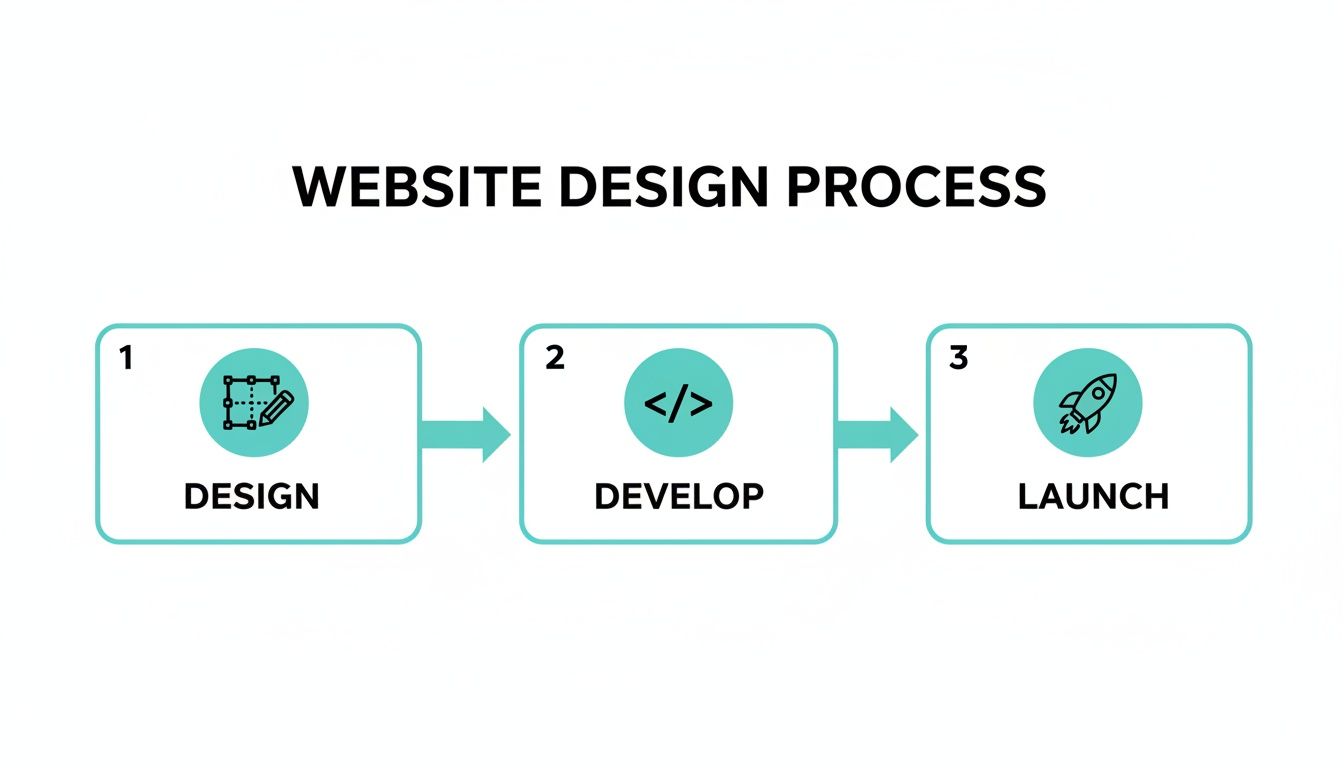 WEBSITE DESIGN PROCESS

1

DESIGN

2

</>

DEVELOP

3

LAUNCH